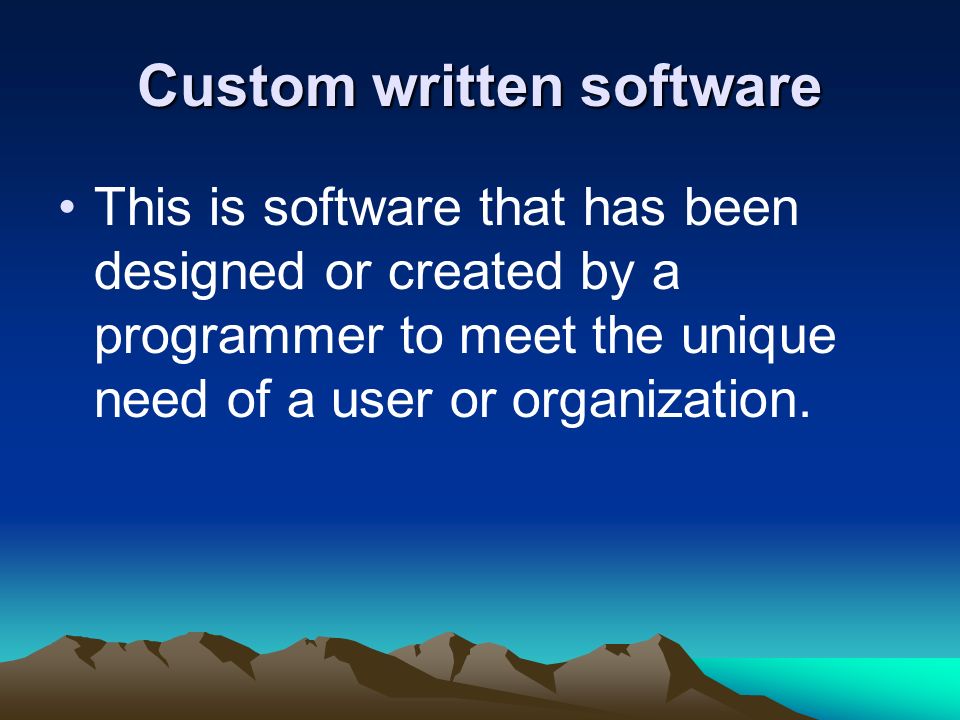 Custom written software

• This is software that has been designed or created by a programmer to meet the unique need of a user or organization.